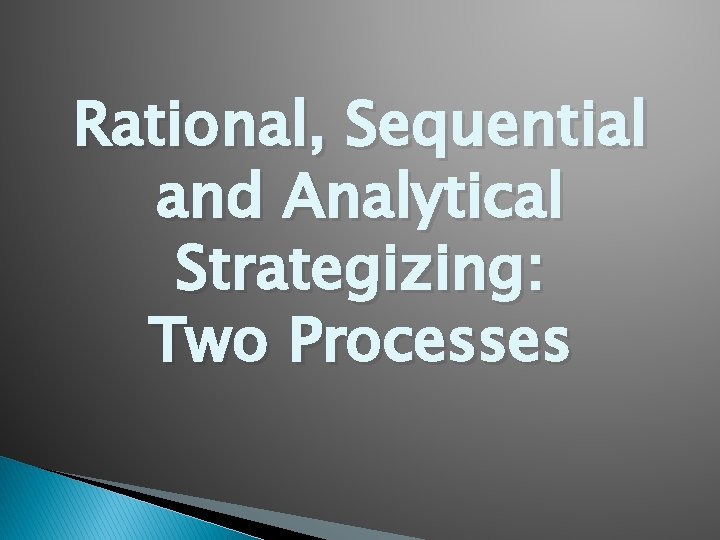 Rational, Sequential and Analytical Strategizing: Two Processes